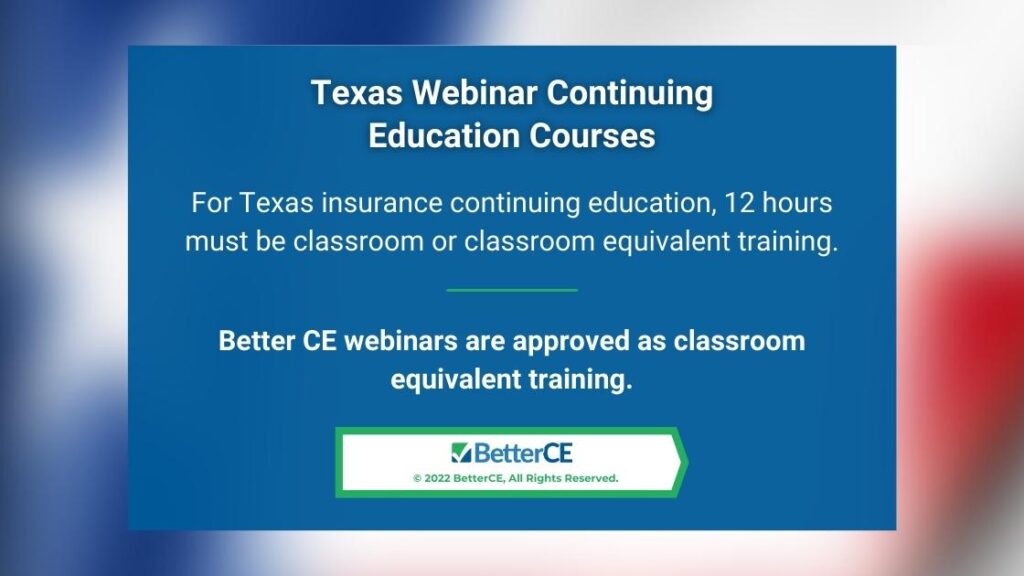 Texas Webinar Continuing Education Courses

For Texas insurance continuing education, 12 hours must be classroom or classroom equivalent training.

Better CE webinars are approved as classroom equivalent training.

BetterCE
© 2022 BetterCE, All Rights Reserved.